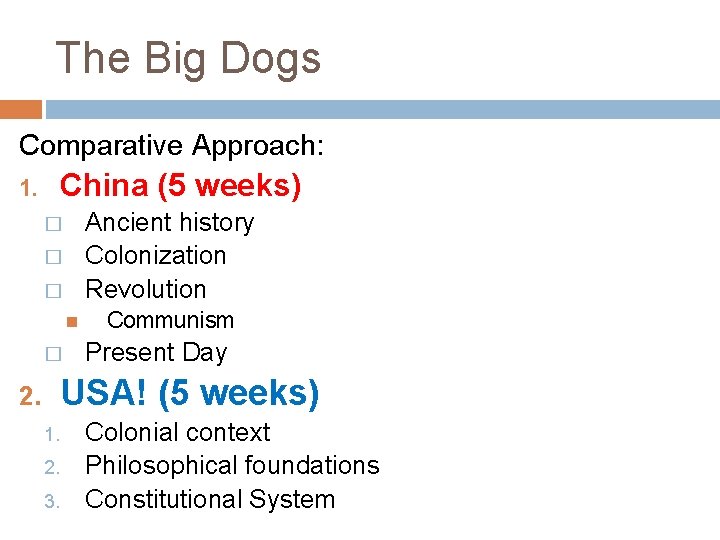 The Big Dogs

Comparative Approach:

1. China (5 weeks)
- Ancient history
- Colonization
- Revolution
  - Communism
- Present Day

2. USA! (5 weeks)
1. Colonial context
2. Philosophical foundations
3. Constitutional System